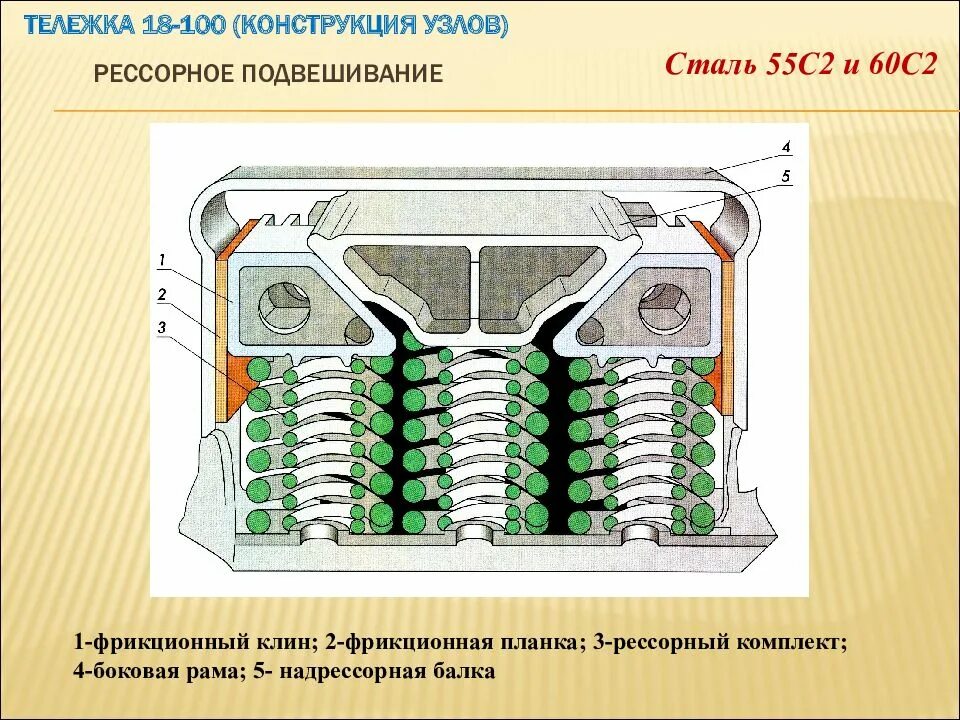 ТЕЛЕЖКА 18-100 (КОНСТРУКЦИЯ УЗЛОВ)

РЕССОРНОЕ ПОДВЕШИВАНИЕ

Сталь 55С2 и 60С2

4
5
1
2
3

1-фрикционный клин; 2-фрикционная планка; 3-рессорный комплект; 4-боковая рама; 5- надрессорная балка